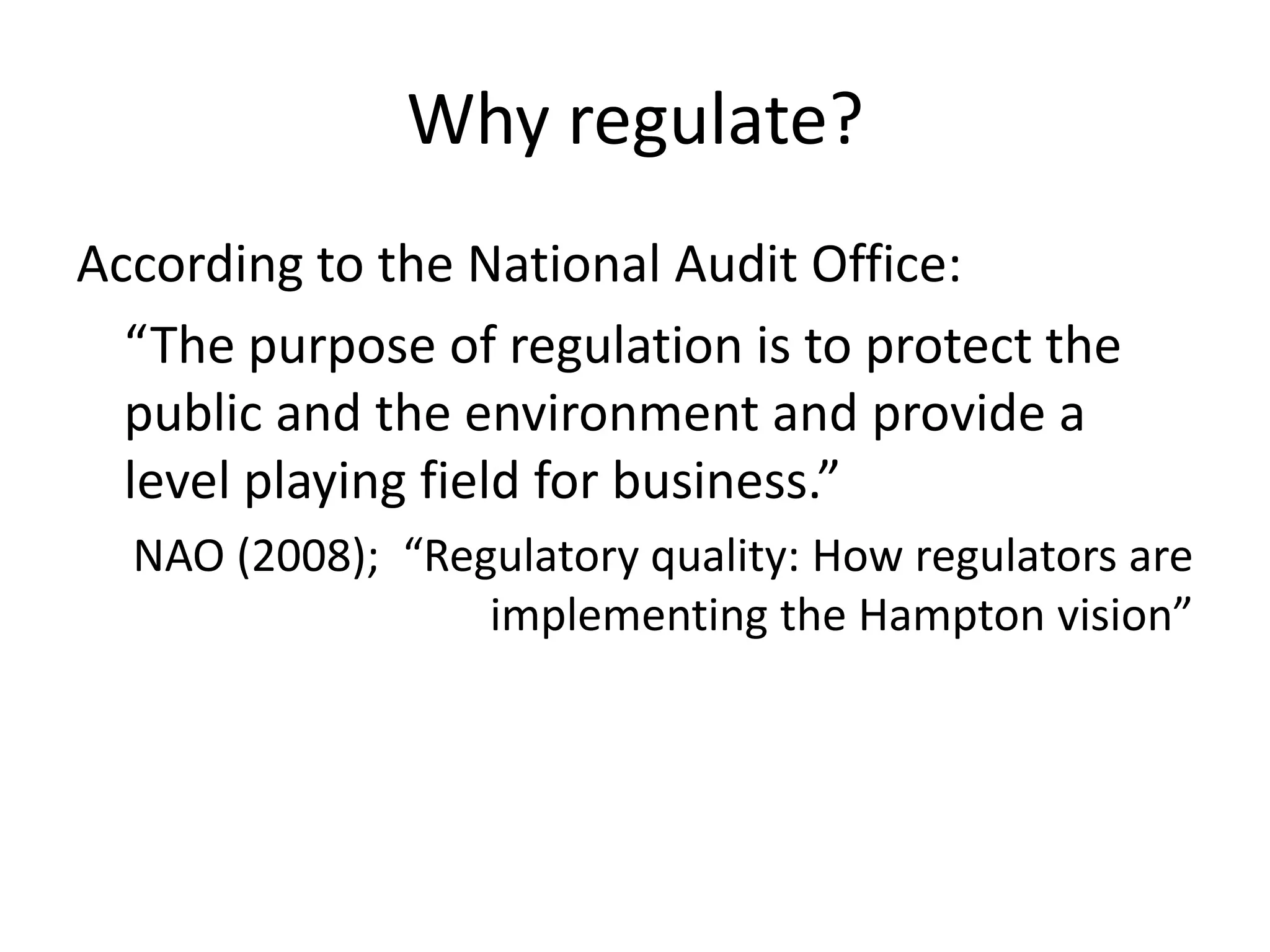 Why regulate?

According to the National Audit Office:

“The purpose of regulation is to protect the public and the environment and provide a level playing field for business.”

NAO (2008); “Regulatory quality: How regulators are implementing the Hampton vision”